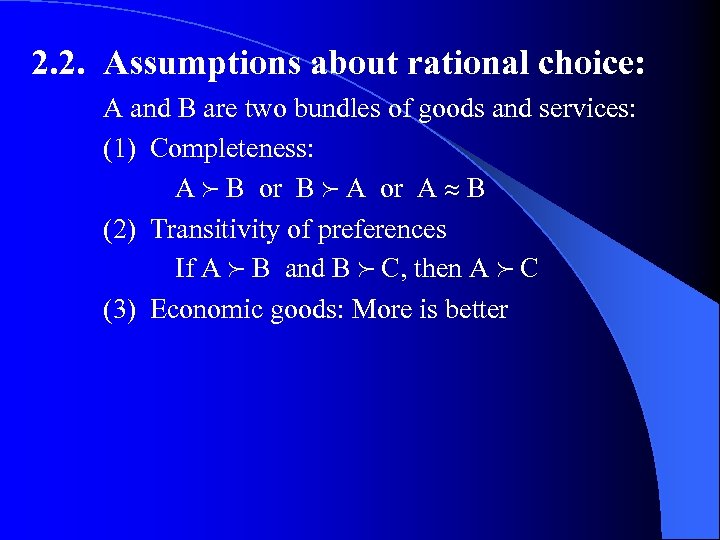 2.2. Assumptions about rational choice:

A and B are two bundles of goods and services:

(1) Completeness:

$A \succ B$ or $B \succ A$ or $A \approx B$

(2) Transitivity of preferences

If $A \succ B$ and $B \succ C$, then $A \succ C$

(3) Economic goods: More is better